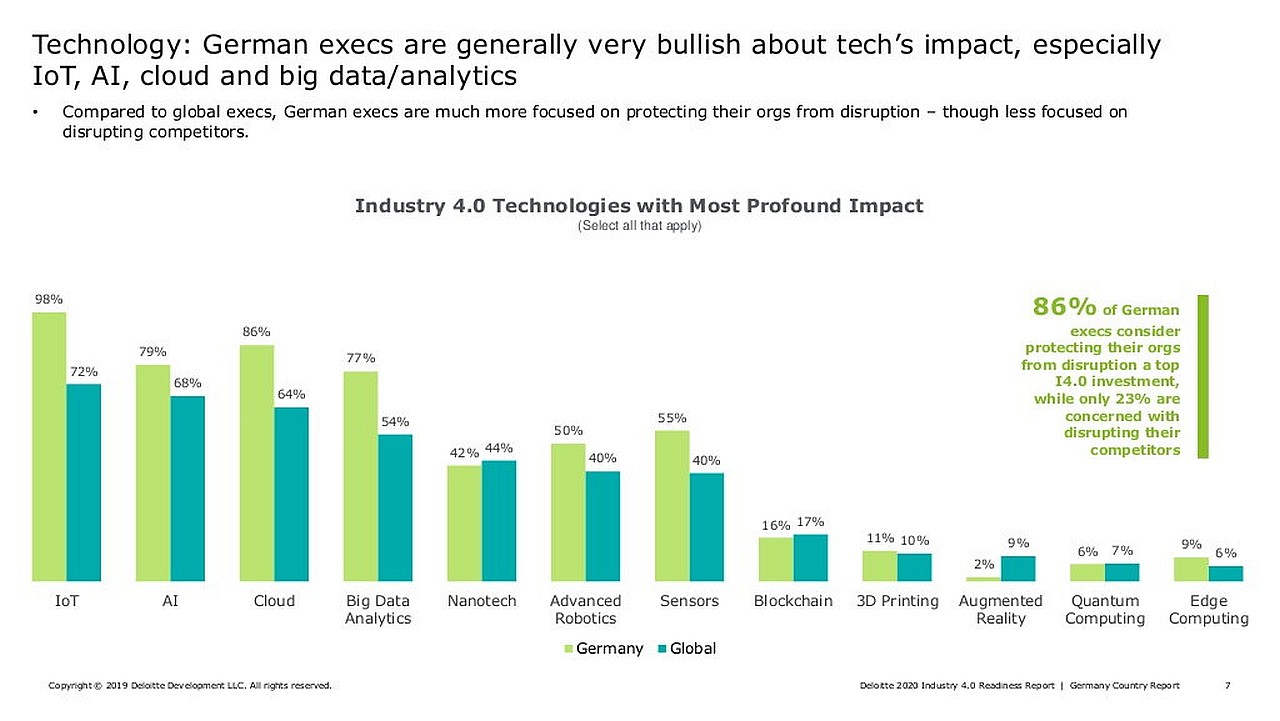 Technology: German execs are generally very bullish about tech's impact, especially IoT, AI, cloud and big data/analytics

• Compared to global execs, German execs are much more focused on protecting their orgs from disruption – though less focused on disrupting competitors.

Industry 4.0 Technologies with Most Profound Impact
(Select all that apply)

98%
72%
79%
68%
86%
64%
77%
54%
42%
44%
50%
40%
55%
40%
16%
17%
11%
10%
2%
9%
6%
7%
9%
6%

IoT
AI
Cloud
Big Data Analytics
Nanotech
Advanced Robotics
Sensors
Blockchain
3D Printing
Augmented Reality
Quantum Computing
Edge Computing

Germany
Global

86% of German execs consider protecting their orgs from disruption a top I4.0 investment, while only 23% are concerned with disrupting their competitors

Copyright © 2019 Deloitte Development LLC. All rights reserved.

Deloitte 2020 Industry 4.0 Readiness Report | Germany Country Report

7